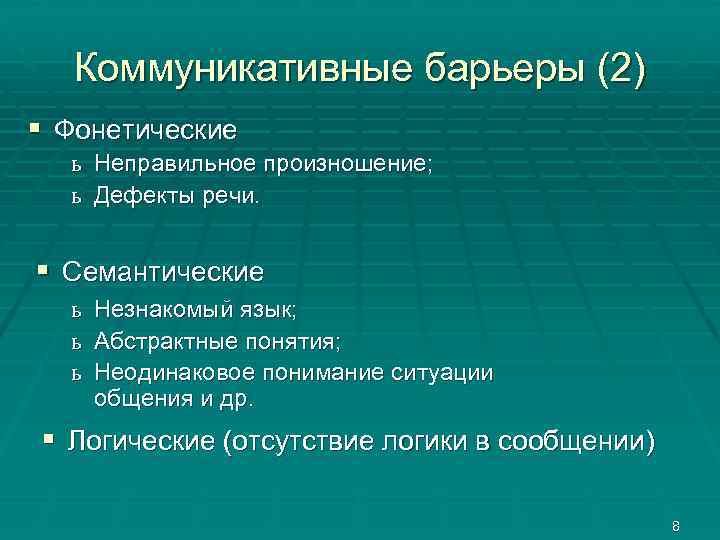 Коммуникативные барьеры (2)

▪ Фонетические
ь Неправильное произношение;
ь Дефекты речи.

▪ Семантические
ь Незнакомый язык;
ь Абстрактные понятия;
ь Неодинаковое понимание ситуации общения и др.

▪ Логические (отсутствие логики в сообщении)

8